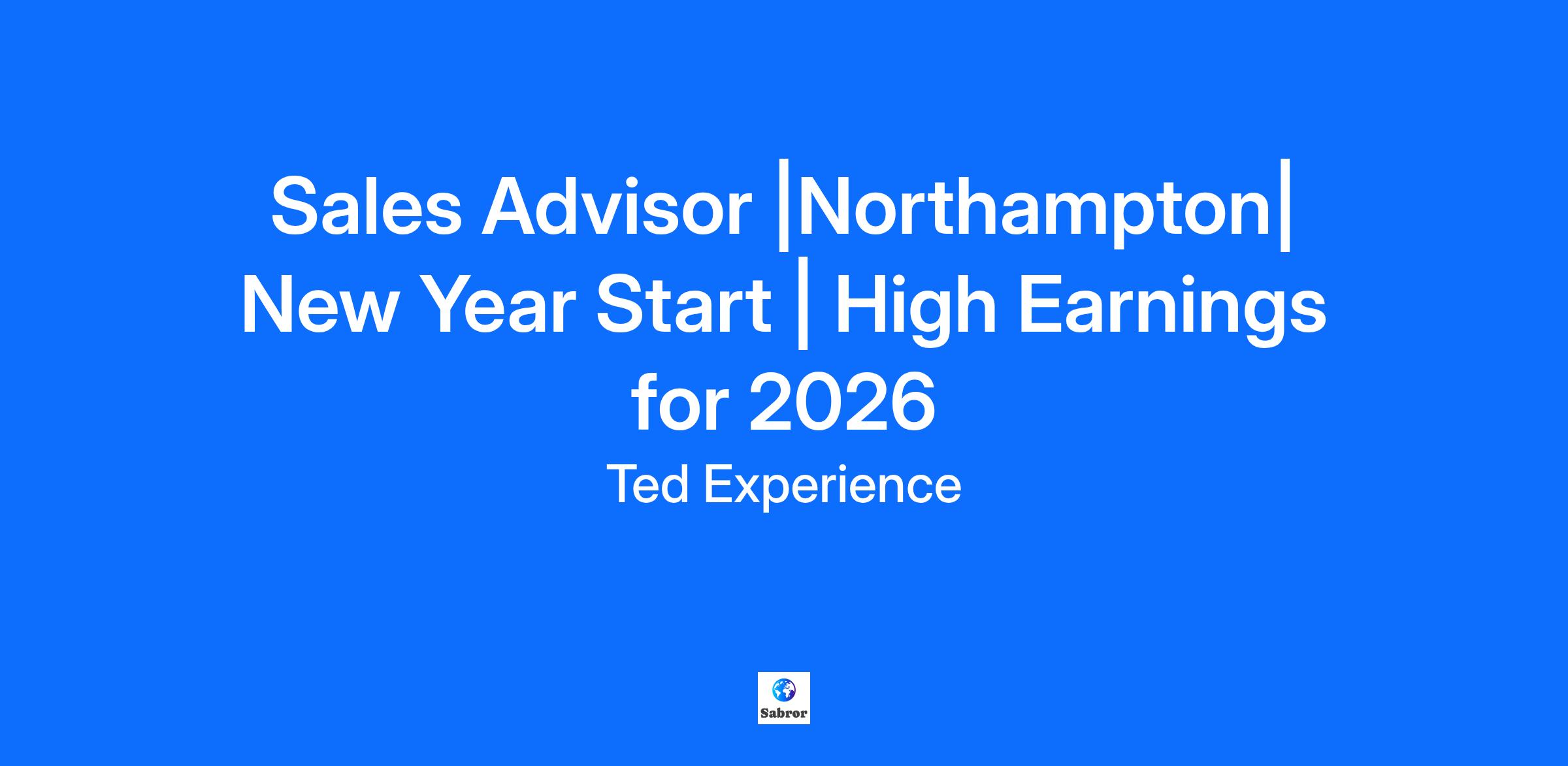 Sales Advisor |Northampton| New Year Start | High Earnings for 2026

Ted Experience

Sabror